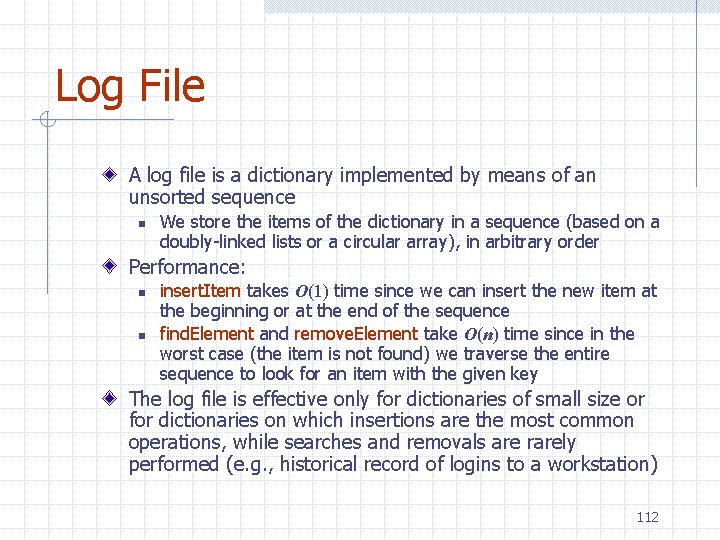 Log File

A log file is a dictionary implemented by means of an unsorted sequence

We store the items of the dictionary in a sequence (based on a doubly-linked lists or a circular array), in arbitrary order

Performance:

insertItem takes $O(1)$ time since we can insert the new item at the beginning or at the end of the sequence

findElement and removeElement take $O(n)$ time since in the worst case (the item is not found) we traverse the entire sequence to look for an item with the given key

The log file is effective only for dictionaries of small size or for dictionaries on which insertions are the most common operations, while searches and removals are rarely performed (e.g., historical record of logins to a workstation)

112